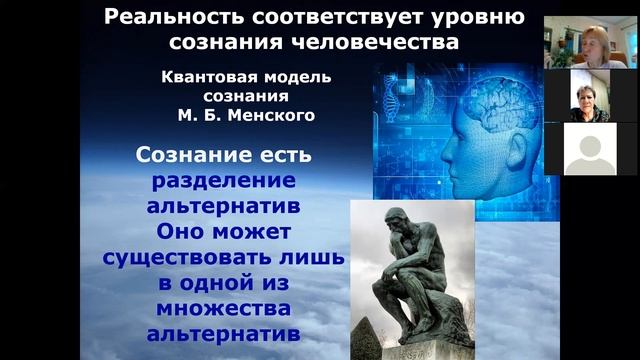 Реальность соответствует уровню сознания человечества

Квантовая модель сознания М. Б. Менского

Сознание есть разделение альтернатив Оно может существовать лишь в одной из множества альтернатив